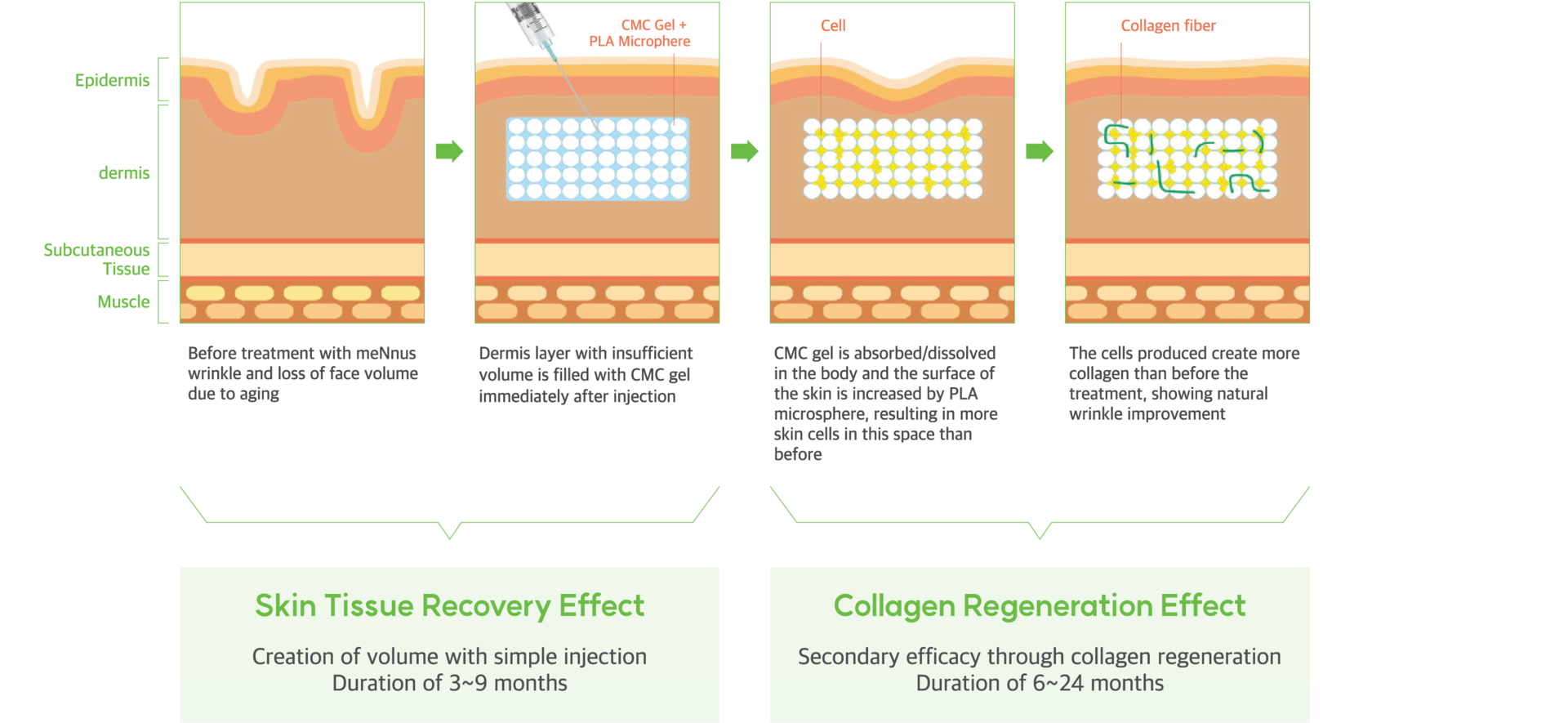 Epidermis

dermis

Subcutaneous Tissue

Muscle

CMC Gel + PLA Microphere

Cell

Collagen fiber

Before treatment with meNnus wrinkle and loss of face volume due to aging

Dermis layer with insufficient volume is filled with CMC gel immediately after injection

CMC gel is absorbed/dissolved in the body and the surface of the skin is increased by PLA microsphere, resulting in more skin cells in this space than before

The cells produced create more collagen than before the treatment, showing natural wrinkle improvement

Skin Tissue Recovery Effect

Creation of volume with simple injection
Duration of 3~9 months

Collagen Regeneration Effect

Secondary efficacy through collagen regeneration
Duration of 6~24 months